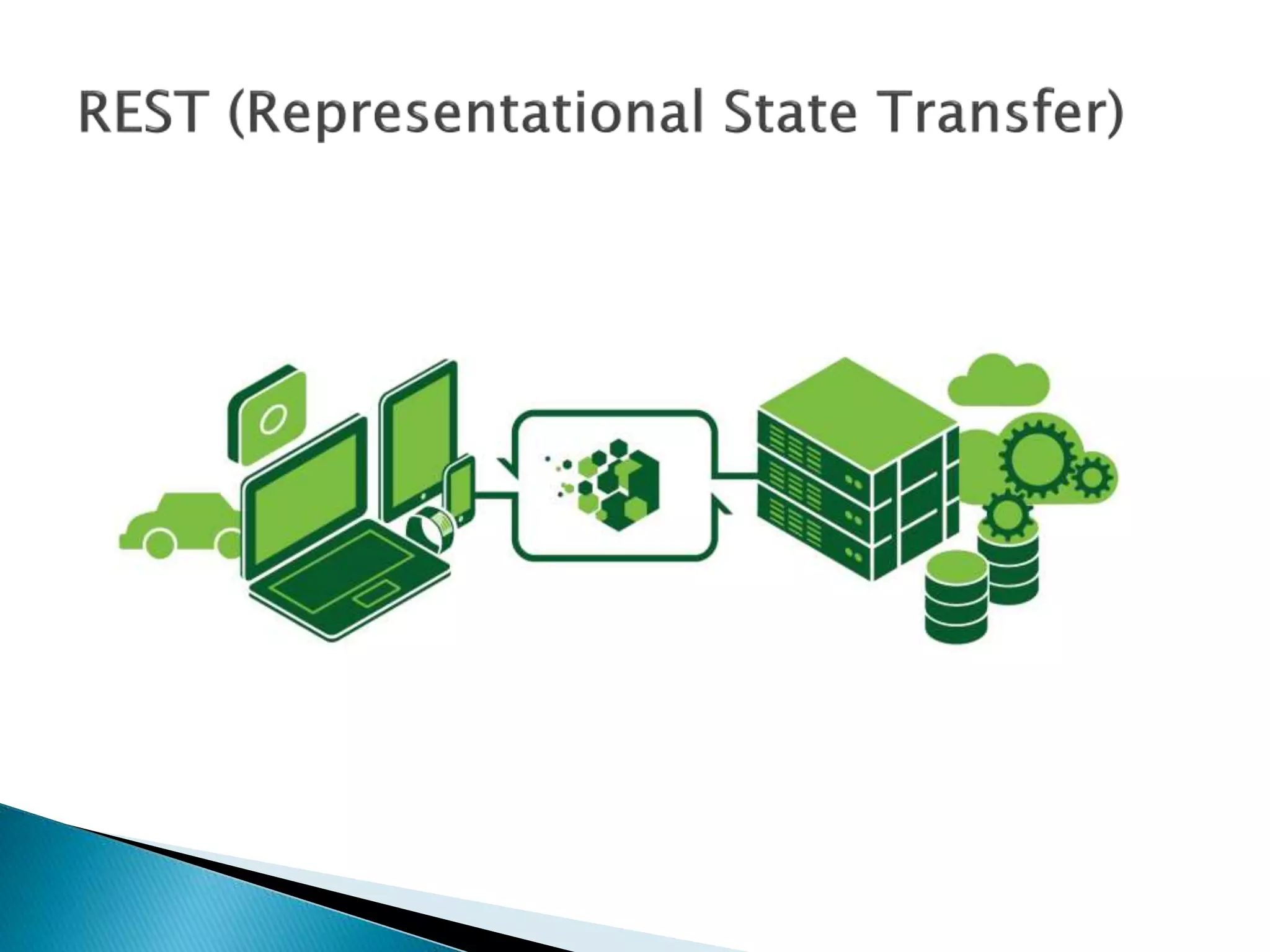 REST (Representational State Transfer)